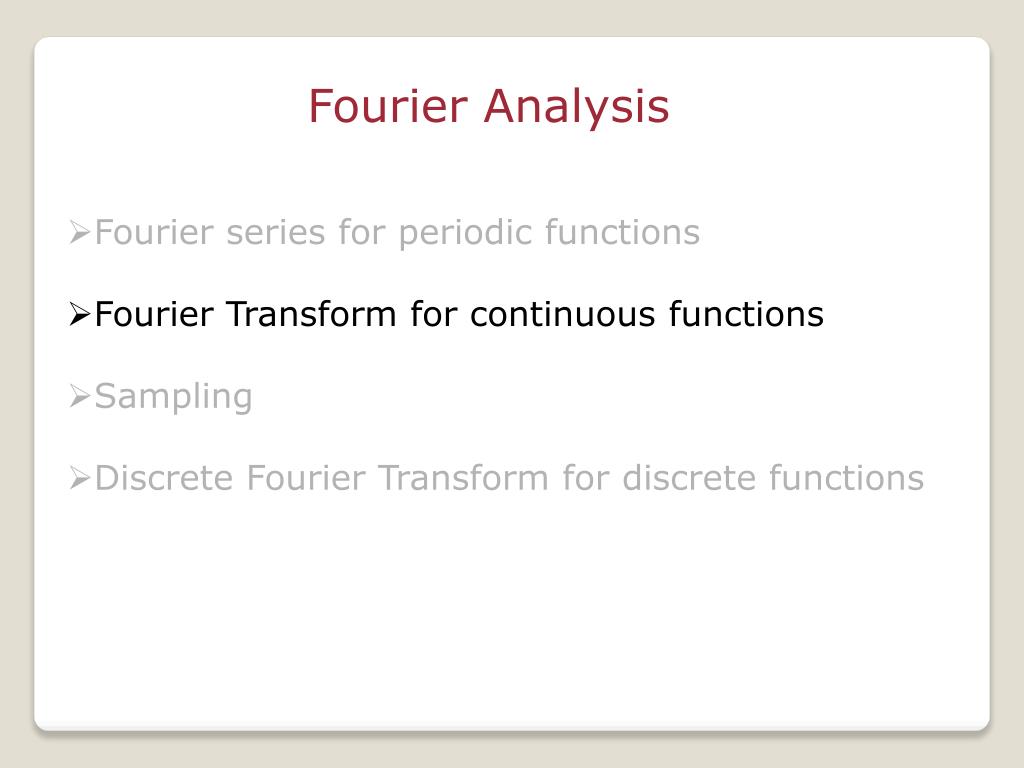 Fourier Analysis

➢Fourier series for periodic functions

➢Fourier Transform for continuous functions

➢Sampling

➢Discrete Fourier Transform for discrete functions